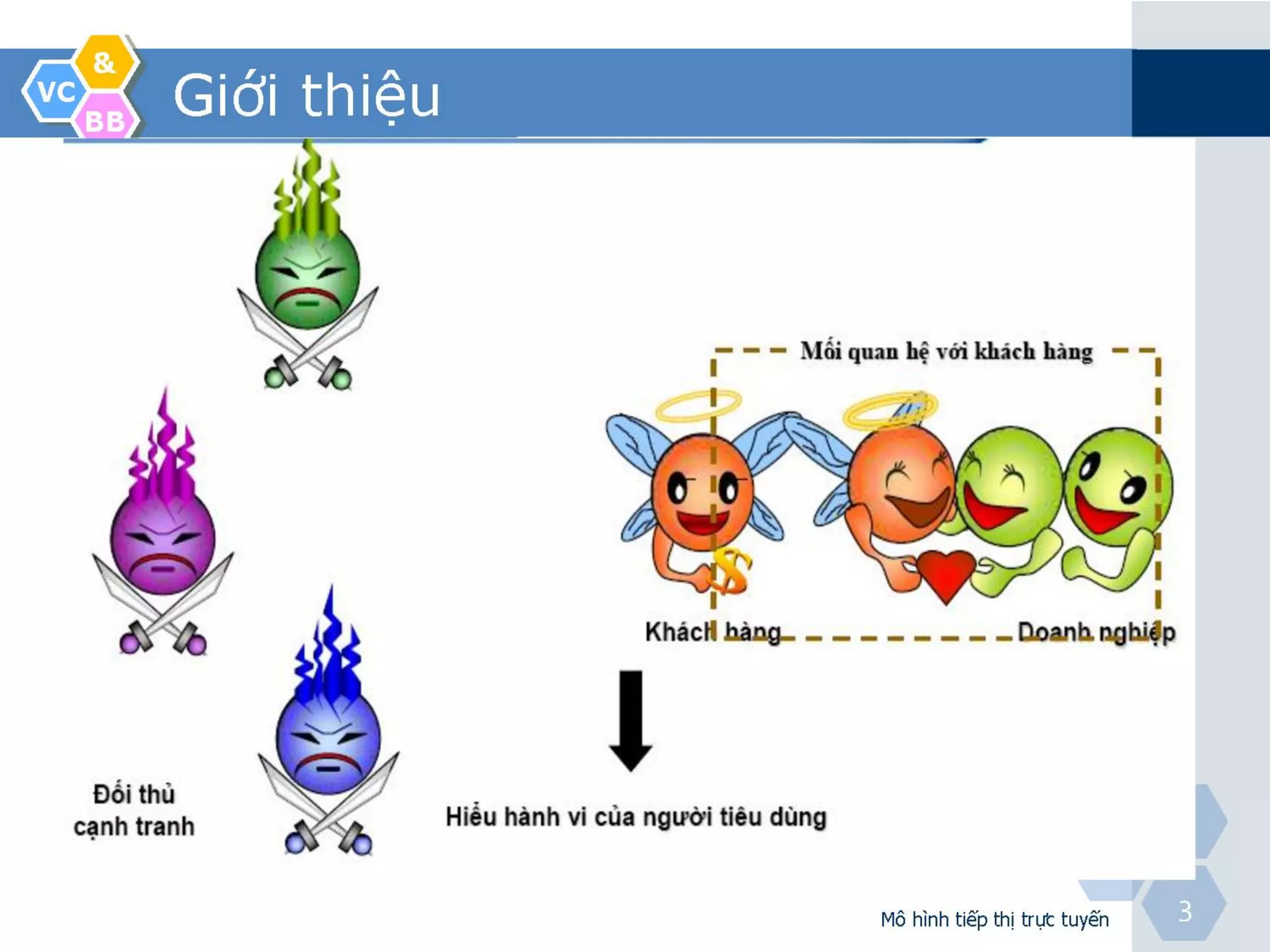 VC & BB

Giới thiệu

Mối quan hệ với khách hàng

Khách hàng

Doanh nghiệp

Đối thủ cạnh tranh

Hiểu hành vi của người tiêu dùng

Mô hình tiếp thị trực tuyến

3